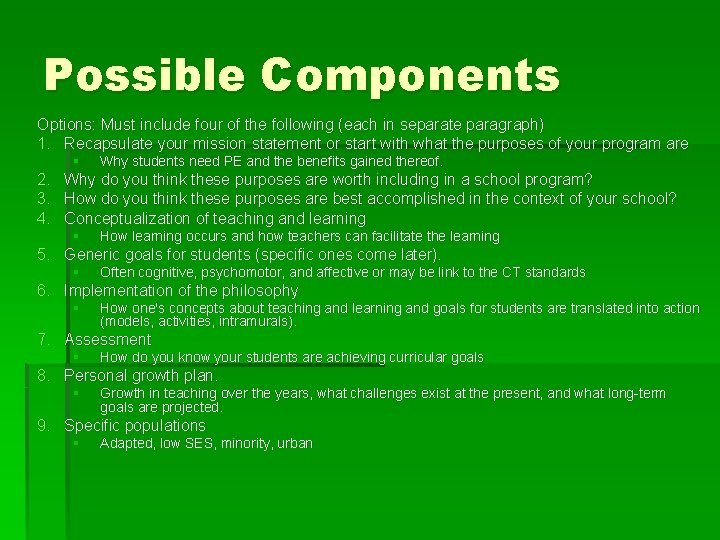 Possible Components

Options: Must include four of the following (each in separate paragraph)

1. Recapsulate your mission statement or start with what the purposes of your program are
   - Why students need PE and the benefits gained thereof.
2. Why do you think these purposes are worth including in a school program?
3. How do you think these purposes are best accomplished in the context of your school?
4. Conceptualization of teaching and learning
   - How learning occurs and how teachers can facilitate the learning
5. Generic goals for students (specific ones come later).
   - Often cognitive, psychomotor, and affective or may be link to the CT standards
6. Implementation of the philosophy
   - How one's concepts about teaching and learning and goals for students are translated into action (models, activities, intramurals).
7. Assessment
   - How do you know your students are achieving curricular goals
8. Personal growth plan.
   - Growth in teaching over the years, what challenges exist at the present, and what long-term goals are projected.
9. Specific populations
   - Adapted, low SES, minority, urban